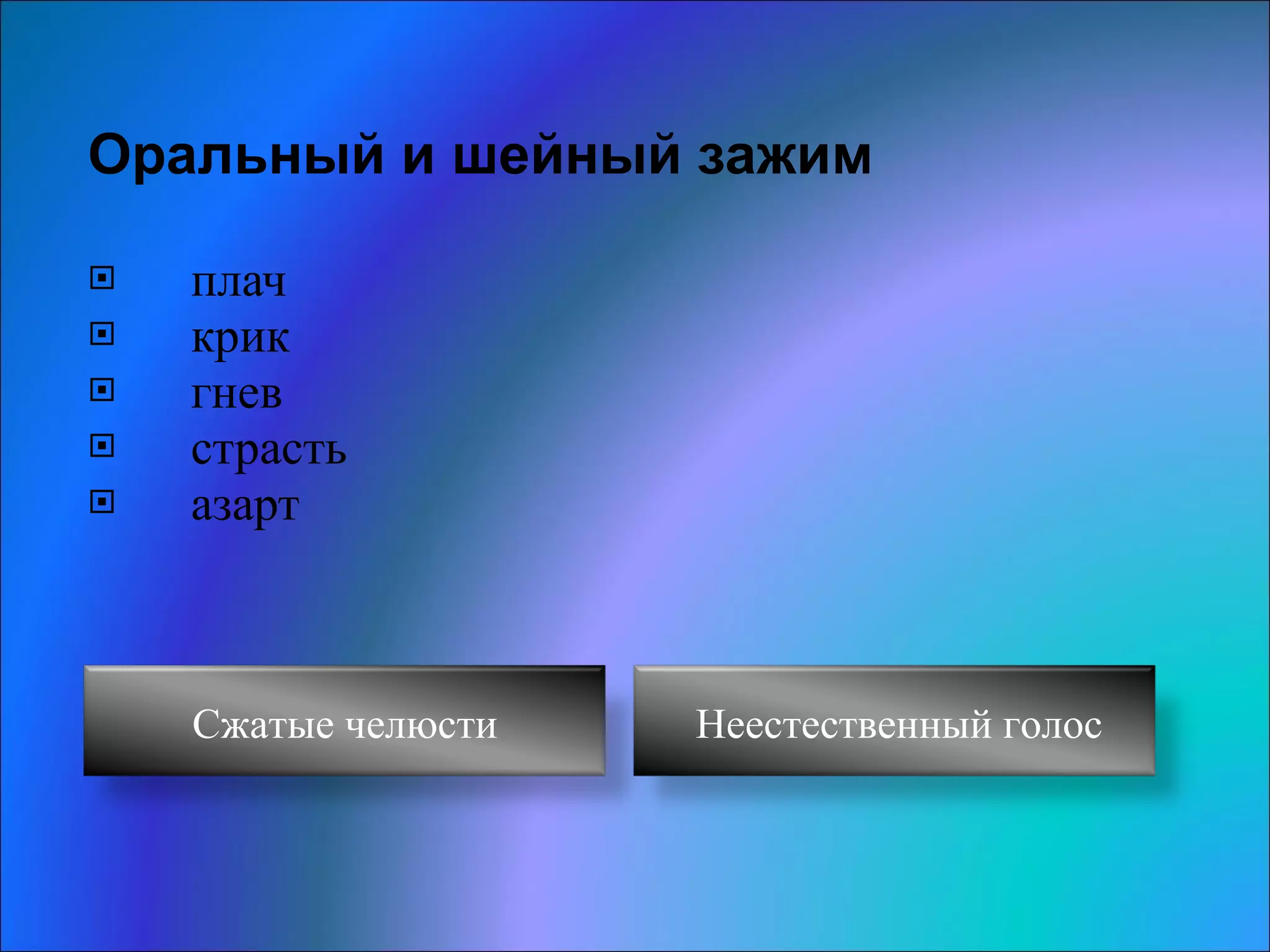 Оральный и шейный зажим

- плач
- крик
- гнев
- страсть
- азарт

Сжатые челюсти

Неестественный голос